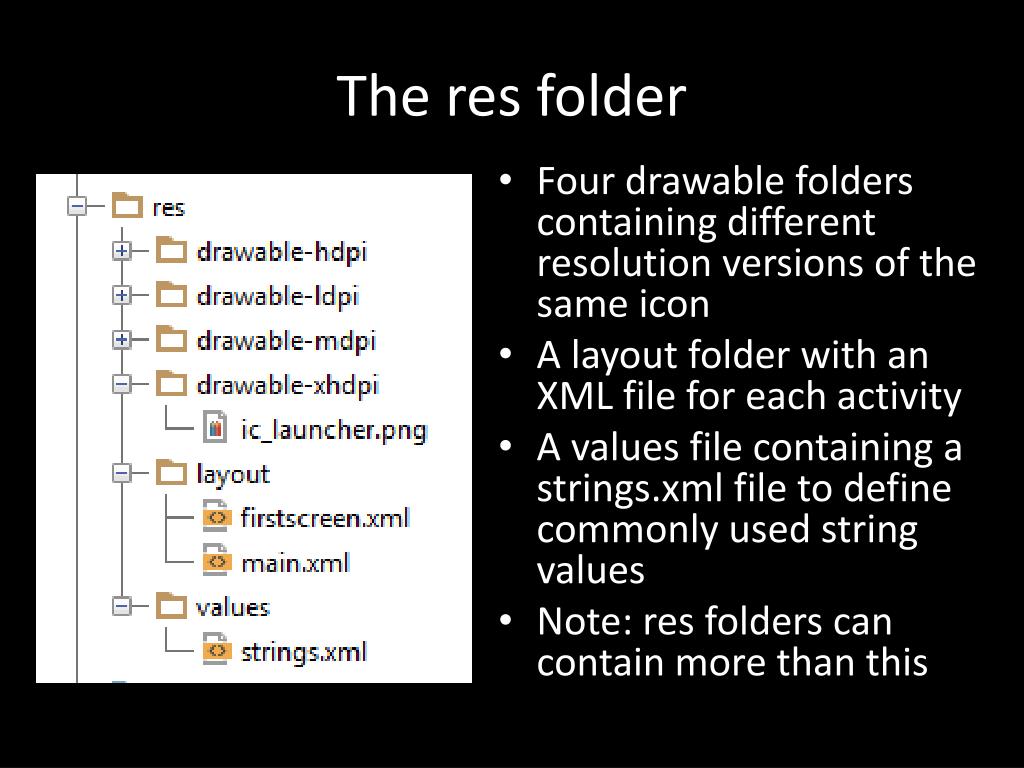 The res folder

res
drawable-hdpi
drawable-ldpi
drawable-mdpi
drawable-xhdpi
ic_launcher.png
layout
firstscreen.xml
main.xml
values
strings.xml

• Four drawable folders containing different resolution versions of the same icon
• A layout folder with an XML file for each activity
• A values file containing a strings.xml file to define commonly used string values
• Note: res folders can contain more than this